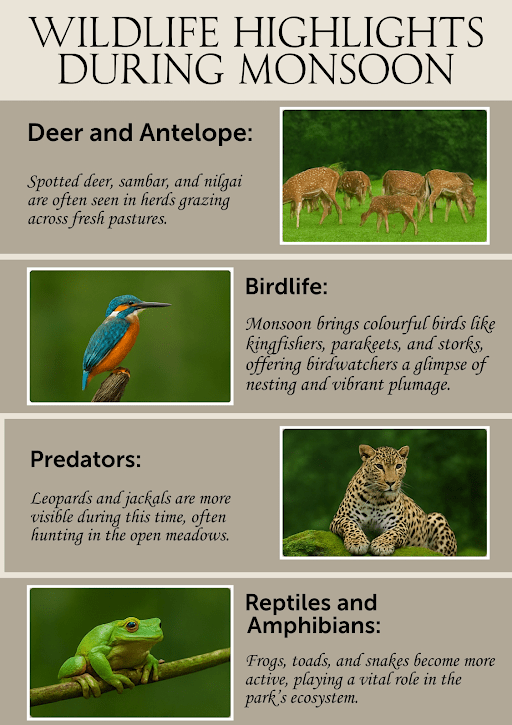 WILDLIFE HIGHLIGHTS DURING MONSOON

Deer and Antelope:

Spotted deer, sambar, and nilgai are often seen in herds grazing across fresh pastures.

Birdlife:

Monsoon brings colourful birds like kingfishers, parakeets, and storks, offering birdwatchers a glimpse of nesting and vibrant plumage.

Predators:

Leopards and jackals are more visible during this time, often hunting in the open meadows.

Reptiles and Amphibians:

Frogs, toads, and snakes become more active, playing a vital role in the park's ecosystem.